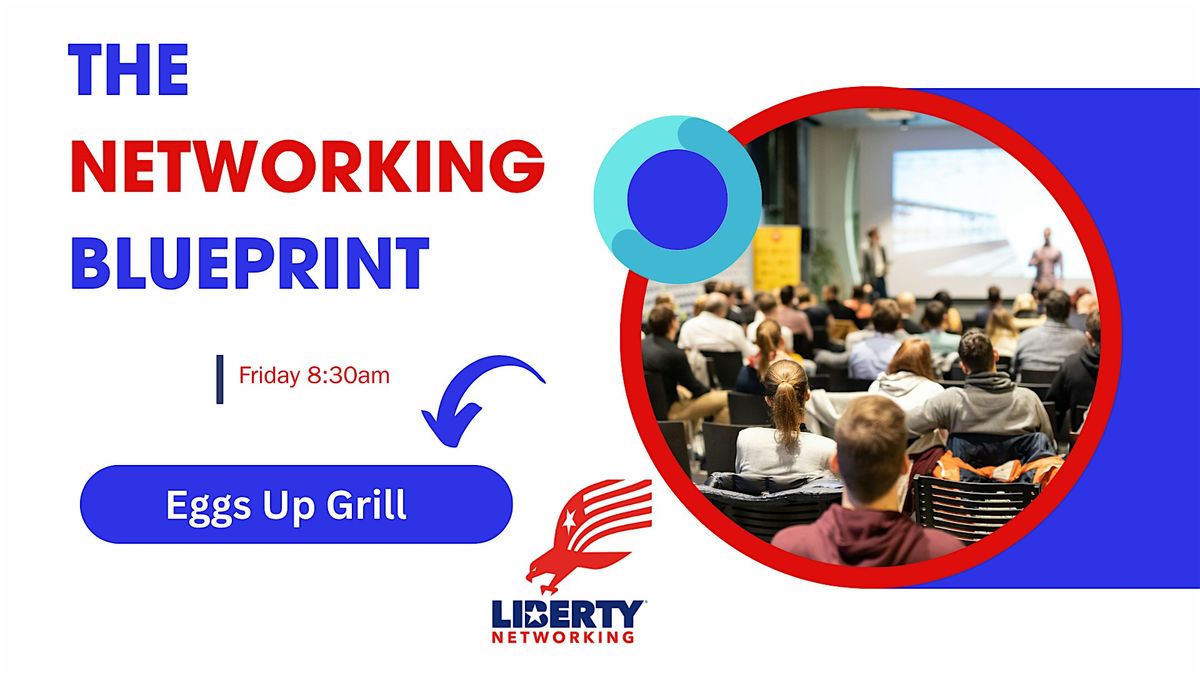 THE
NETWORKING
BLUEPRINT

Friday 8:30am

Eggs Up Grill

LIBERTY
NETWORKING